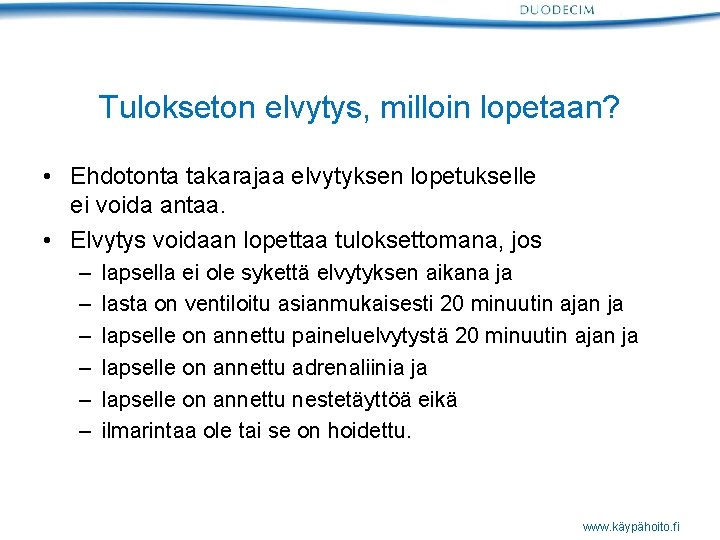 DUODECIM

Tulokseton elvytys, milloin lopetaan?

• Ehdotonta takarajaa elvytyksen lopetukselle ei voida antaa.
• Elvytys voidaan lopettaa tuloksettomana, jos
– lapsella ei ole sykettä elvytyksen aikana ja
– lasta on ventiloitu asianmukaisesti 20 minuutin ajan ja
– lapselle on annettu paineluelvytystä 20 minuutin ajan ja
– lapselle on annettu adrenaliinia ja
– lapselle on annettu nestetäyttöä eikä
– ilmarintaa ole tai se on hoidettu.

www.käypähoito.fi